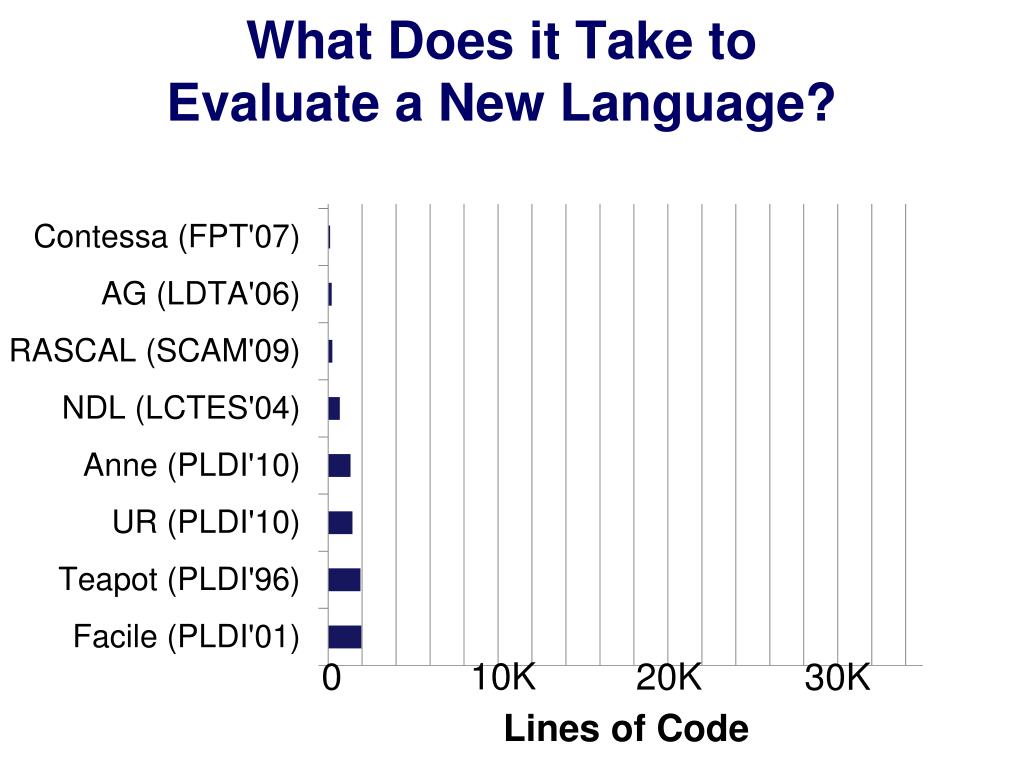 What Does it Take to Evaluate a New Language?

Contessa (FPT'07)
AG (LDTA'06)
RASCAL (SCAM'09)
NDL (LCTES'04)
Anne (PLDI'10)
UR (PLDI'10)
Teapot (PLDI'96)
Facile (PLDI'01)

0
10K
20K
30K

Lines of Code